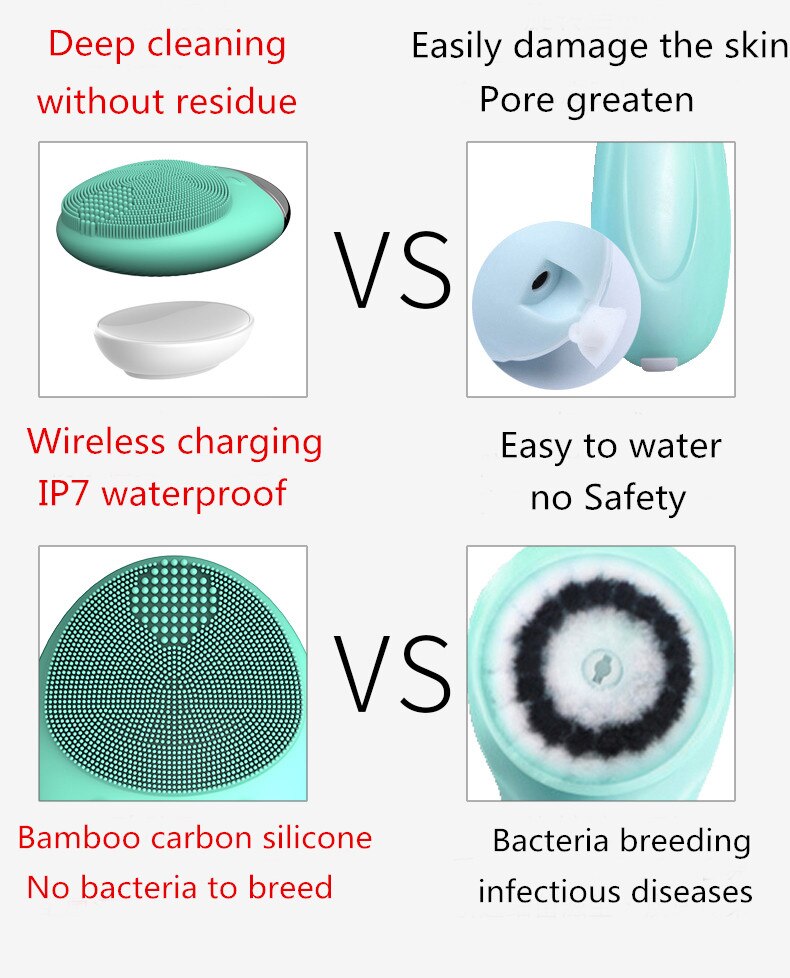 Deep cleaning
without residue

Easily damage the skin
Pore greaten

VS

Wireless charging
IP7 waterproof

Easy to water
no Safety

VS

Bamboo carbon silicone
No bacteria to breed

Bacteria breeding
infectious diseases